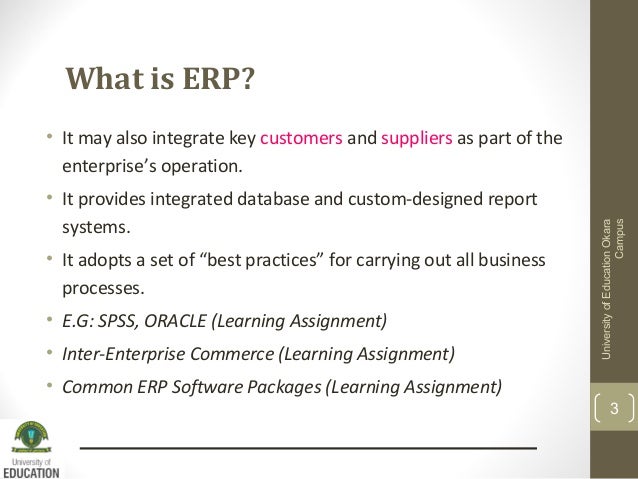 What is ERP?

• It may also integrate key customers and suppliers as part of the enterprise's operation.

• It provides integrated database and custom-designed report systems.

• It adopts a set of "best practices" for carrying out all business processes.

• E.G: SPSS, ORACLE (Learning Assignment)

• Inter-Enterprise Commerce (Learning Assignment)

• Common ERP Software Packages (Learning Assignment)

University of Education Okara Campus

3

University of EDUCATION